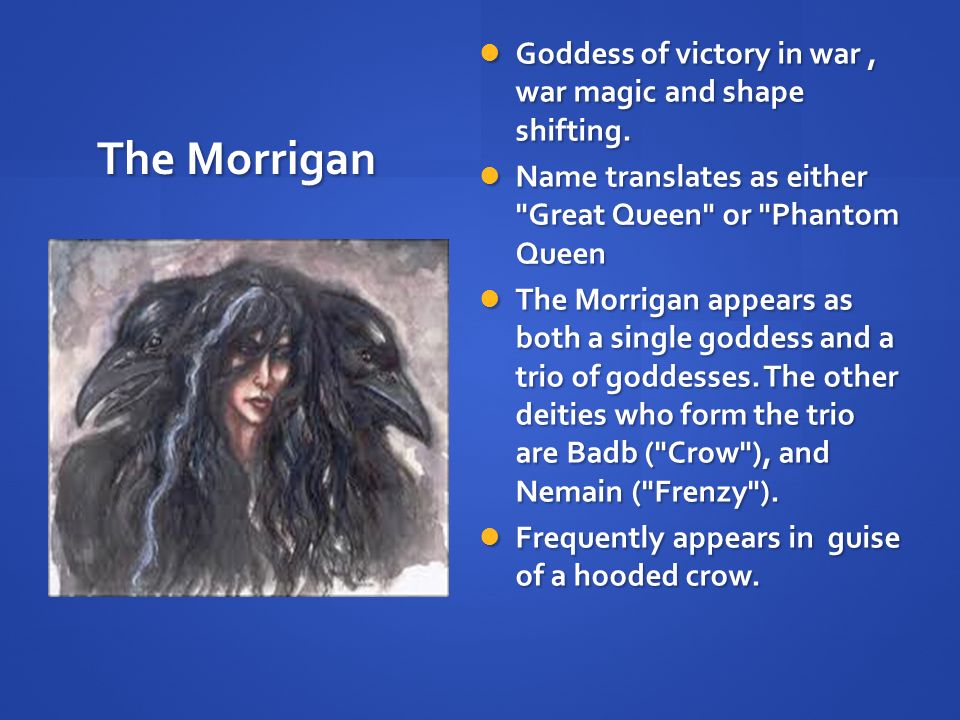 The Morrigan

- Goddess of victory in war , war magic and shape shifting.
- Name translates as either "Great Queen" or "Phantom Queen
- The Morrigan appears as both a single goddess and a trio of goddesses. The other deities who form the trio are Badb ("Crow"), and Nemain ("Frenzy").
- Frequently appears in guise of a hooded crow.